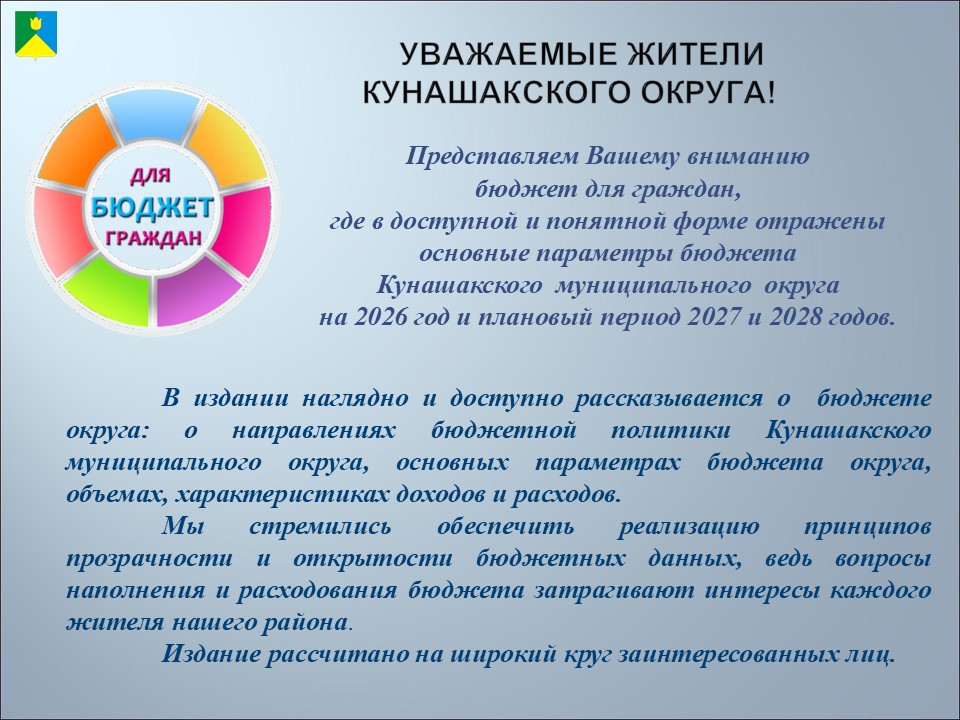 УВАЖАЕМЫЕ ЖИТЕЛИ
КУНАШАКСКОГО ОКРУГА!

ДЛЯ
БЮДЖЕТ
ГРАЖДАН

Представляем Вашему вниманию бюджет для граждан, где в доступной и понятной форме отражены основные параметры бюджета Кунашакского муниципального округа на 2026 год и плановый период 2027 и 2028 годов.

В издании наглядно и доступно рассказывается о бюджете округа: о направлениях бюджетной политики Кунашакского муниципального округа, основных параметрах бюджета округа, объемах, характеристиках доходов и расходов.

Мы стремились обеспечить реализацию принципов прозрачности и открытости бюджетных данных, ведь вопросы наполнения и расходования бюджета затрагивают интересы каждого жителя нашего района.

Издание рассчитано на широкий круг заинтересованных лиц.